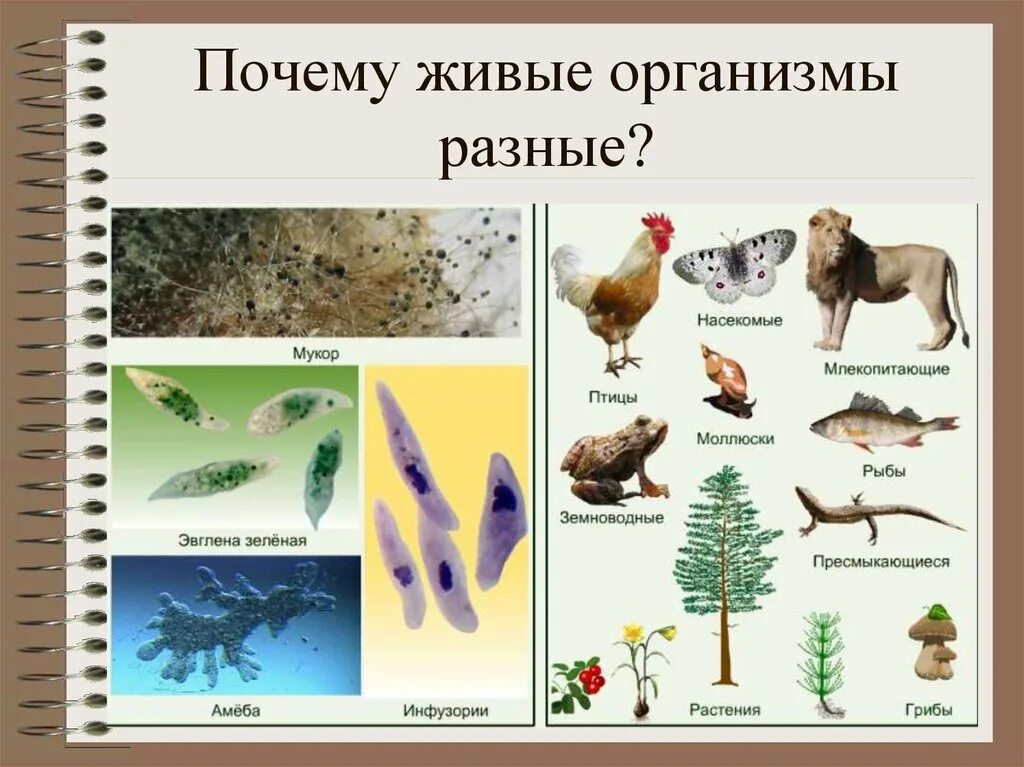 Почему живые организмы разные?

Мукор

Эвглена зелёная

Амёба

Инфузории

Птицы

Насекомые

Млекопитающие

Моллюски

Рыбы

Земноводные

Пресмыкающиеся

Растения

Грибы